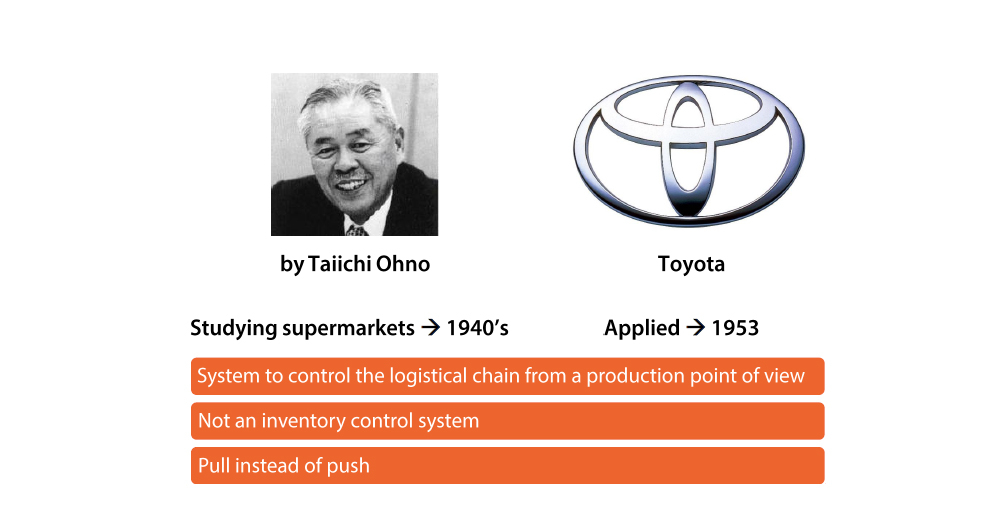 by Taiichi Ohno

Toyota

Studying supermarkets → 1940's

Applied → 1953

System to control the logistical chain from a production point of view

Not an inventory control system

Pull instead of push